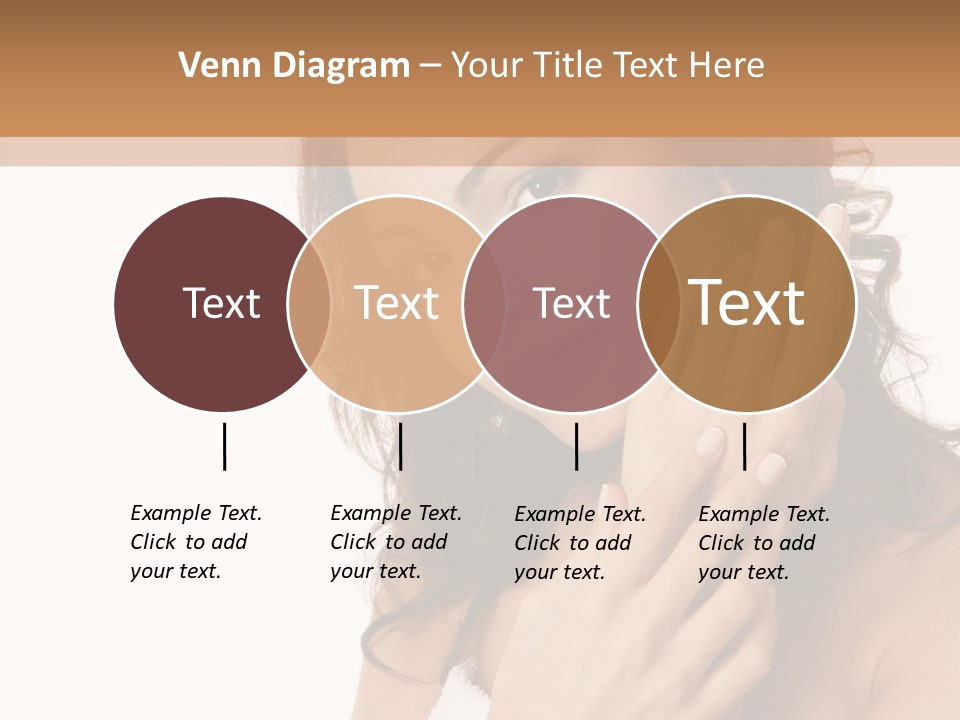 Venn Diagram – Your Title Text Here

Text

Text

Text

Text

Example Text. Click to add your text.

Example Text. Click to add your text.

Example Text. Click to add your text.

Example Text. Click to add your text.